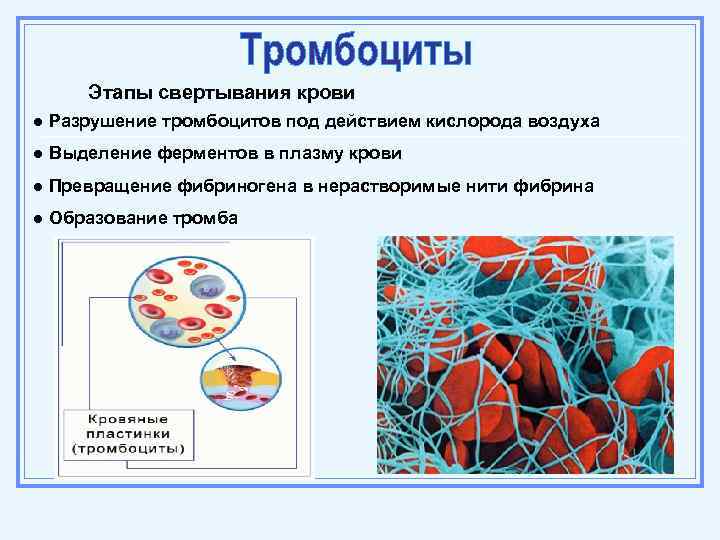 Тромбоциты

Этапы свертывания крови

● Разрушение тромбоцитов под действием кислорода воздуха

● Выделение ферментов в плазму крови

● Превращение фибриногена в нерастворимые нити фибрина

● Образование тромба

Кровяные пластинки (тромбоциты)